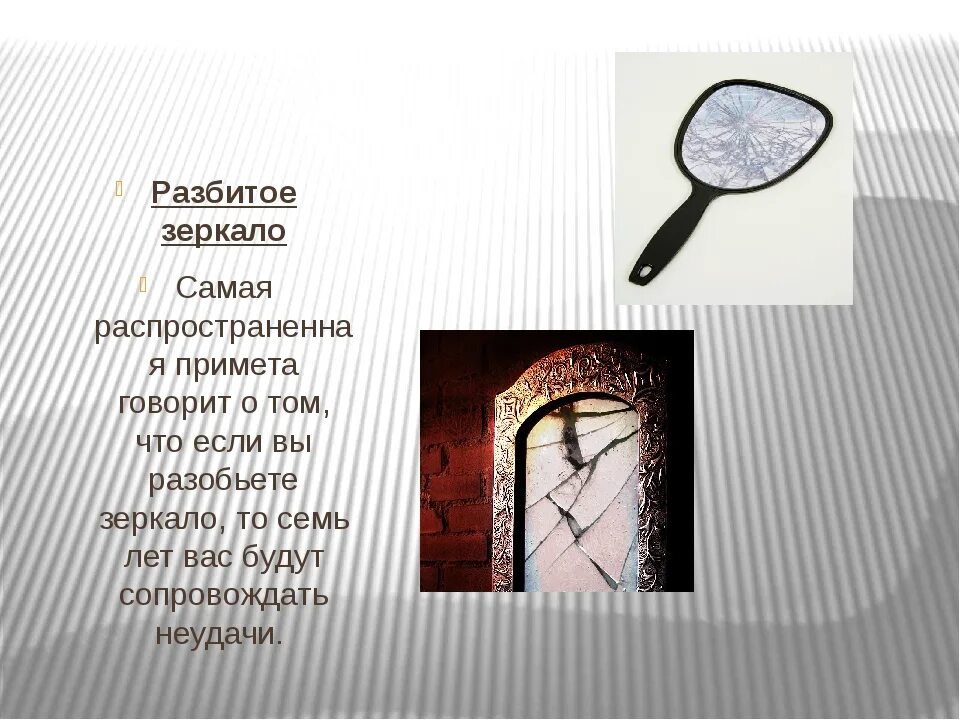 Разбитое зеркало

Самая распространенная примета говорит о том, что если вы разобьете зеркало, то семь лет вас будут сопровождать неудачи.